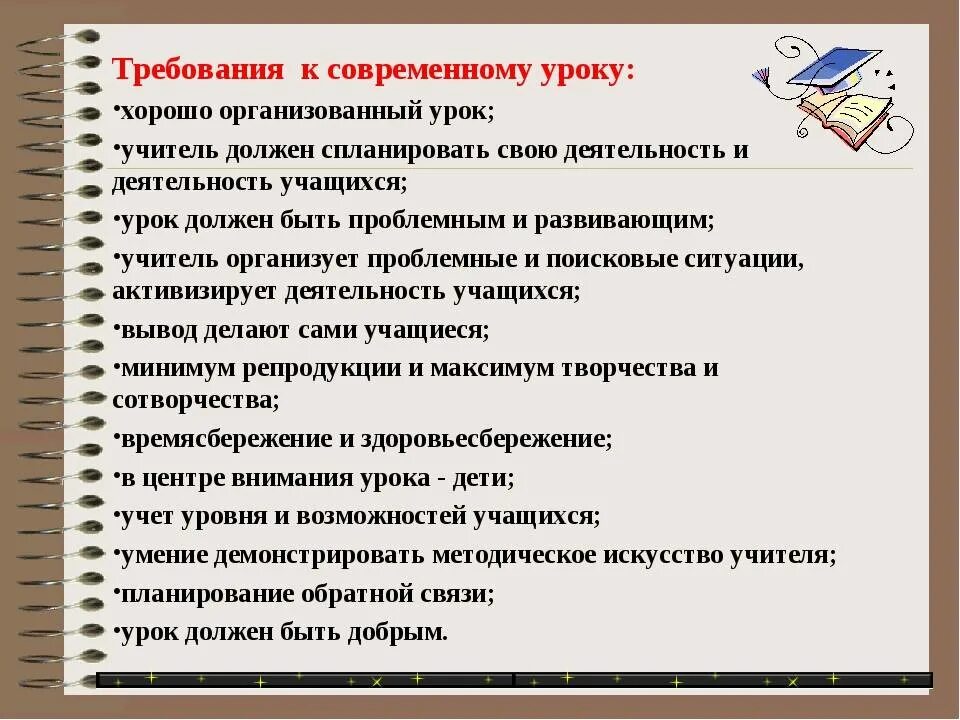 Требования к современному уроку:
•хорошо организованный урок;
•учитель должен спланировать свою деятельность и деятельность учащихся;
•урок должен быть проблемным и развивающим;
•учитель организует проблемные и поисковые ситуации, активизирует деятельность учащихся;
•вывод делают сами учащиеся;
•минимум репродукции и максимум творчества и сотворчества;
•времясбережение и здоровьесбережение;
•в центре внимания урока - дети;
•учет уровня и возможностей учащихся;
•умение демонстрировать методическое искусство учителя;
•планирование обратной связи;
•урок должен быть добрым.